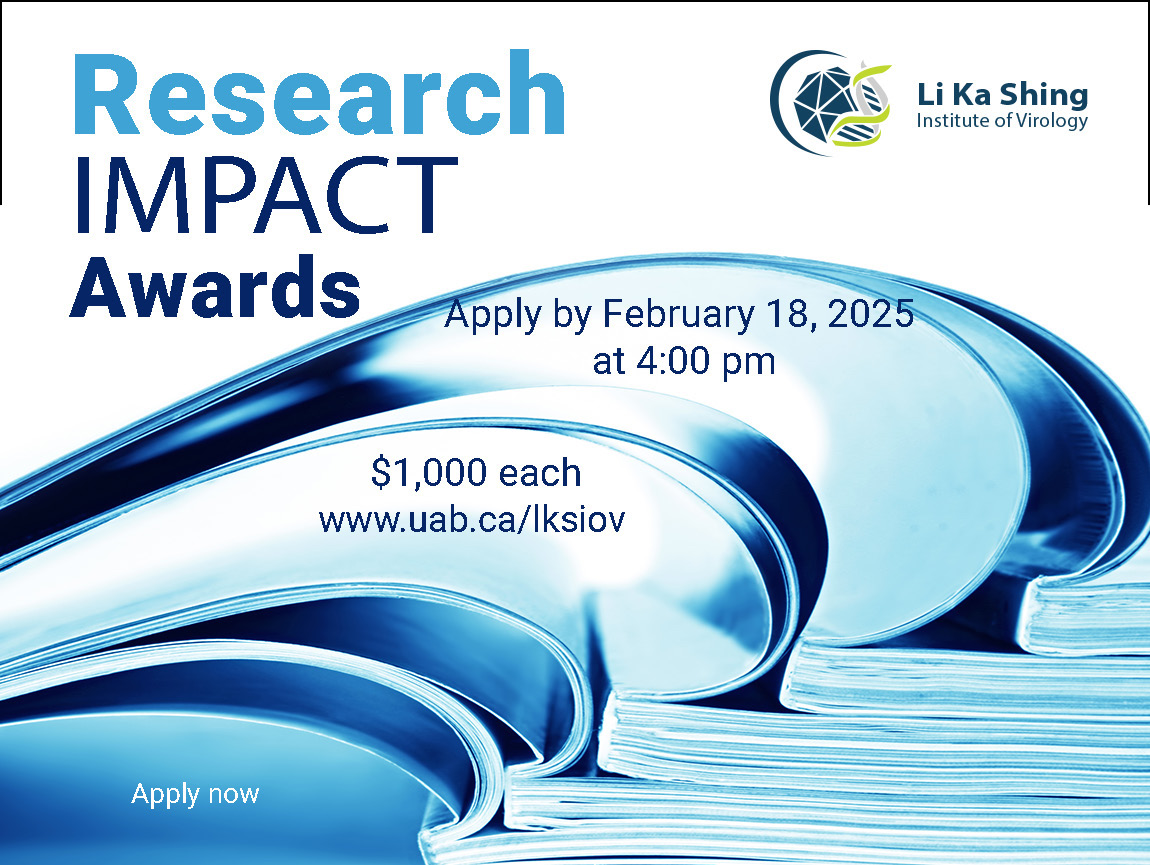 Research
IMPACT
Awards

Li Ka Shing
Institute of Virology

Apply by February 18, 2025
at 4:00 pm

$1,000 each
www.uab.ca/lksiov

Apply now